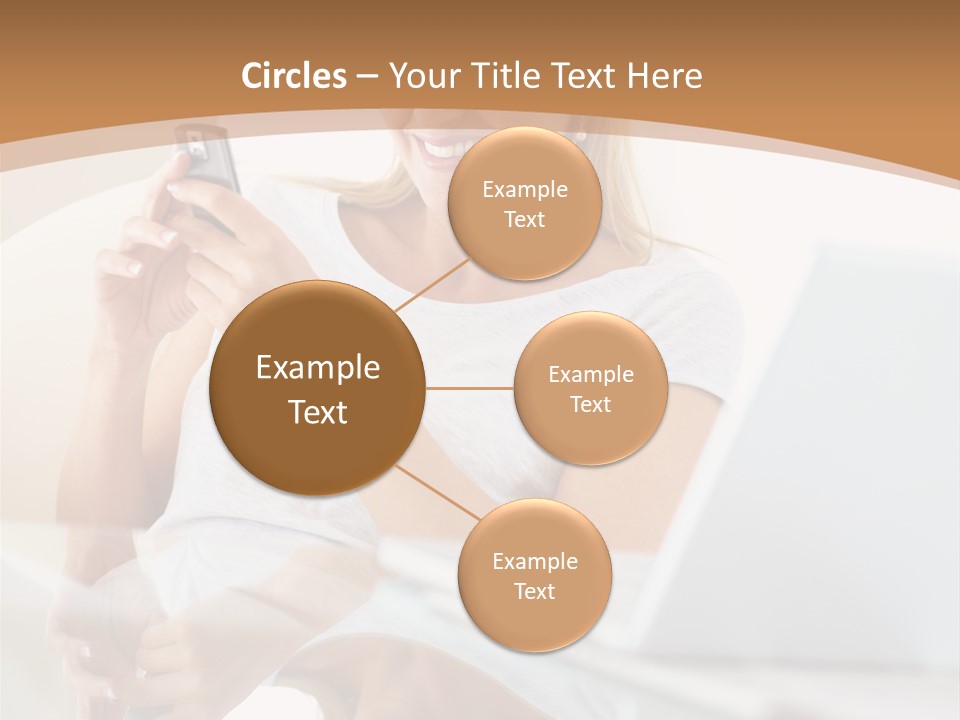 Circles – Your Title Text Here

Example Text

Example Text

Example Text

Example Text